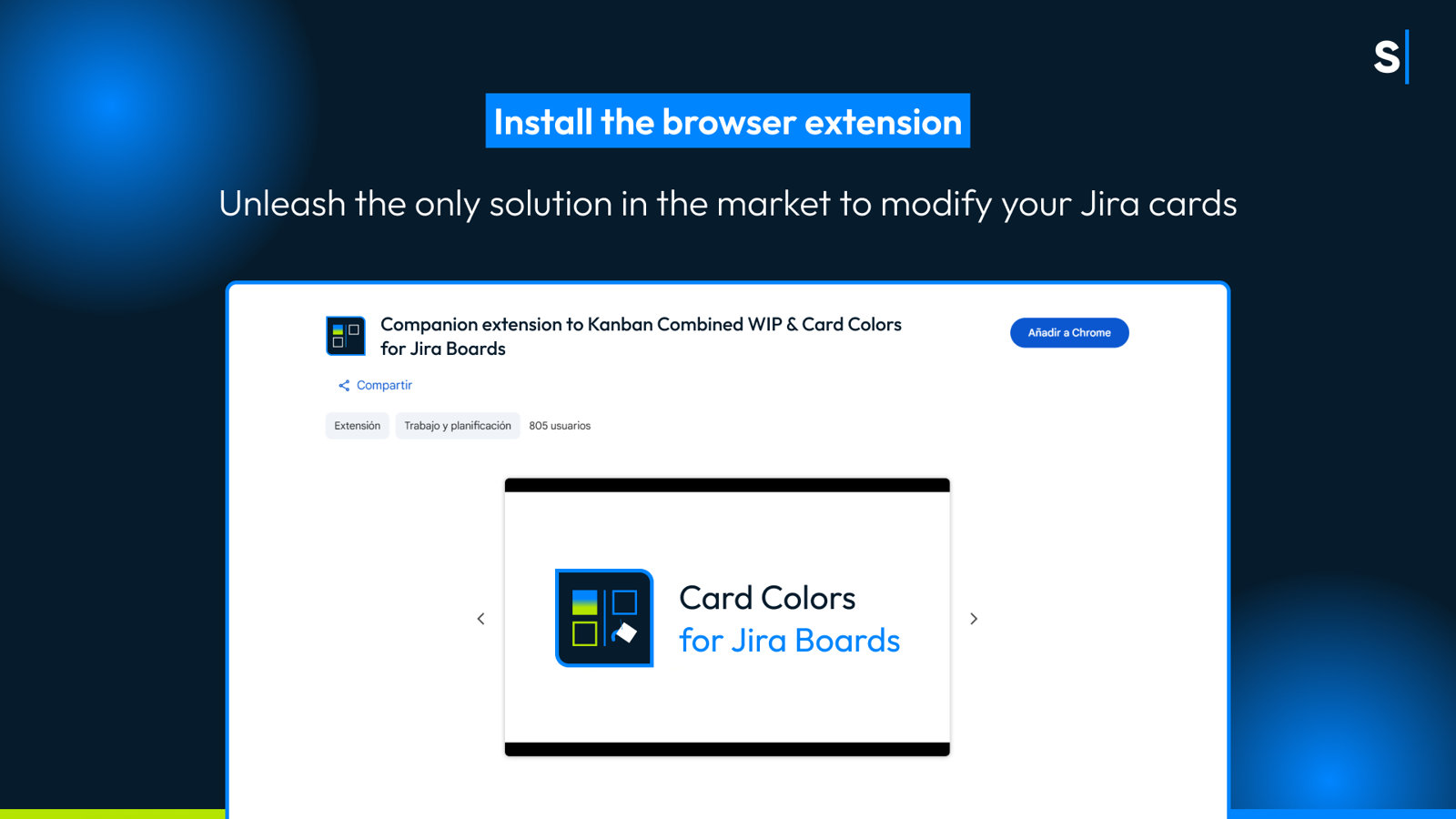 S

Install the browser extension

Unleash the only solution in the market to modify your Jira cards

Companion extension to Kanban Combined WIP & Card Colors for Jira Boards

Añadir a Chrome

Compartir

Extensión

Trabajo y planificación

805 usuarios

Card Colors
for Jira Boards